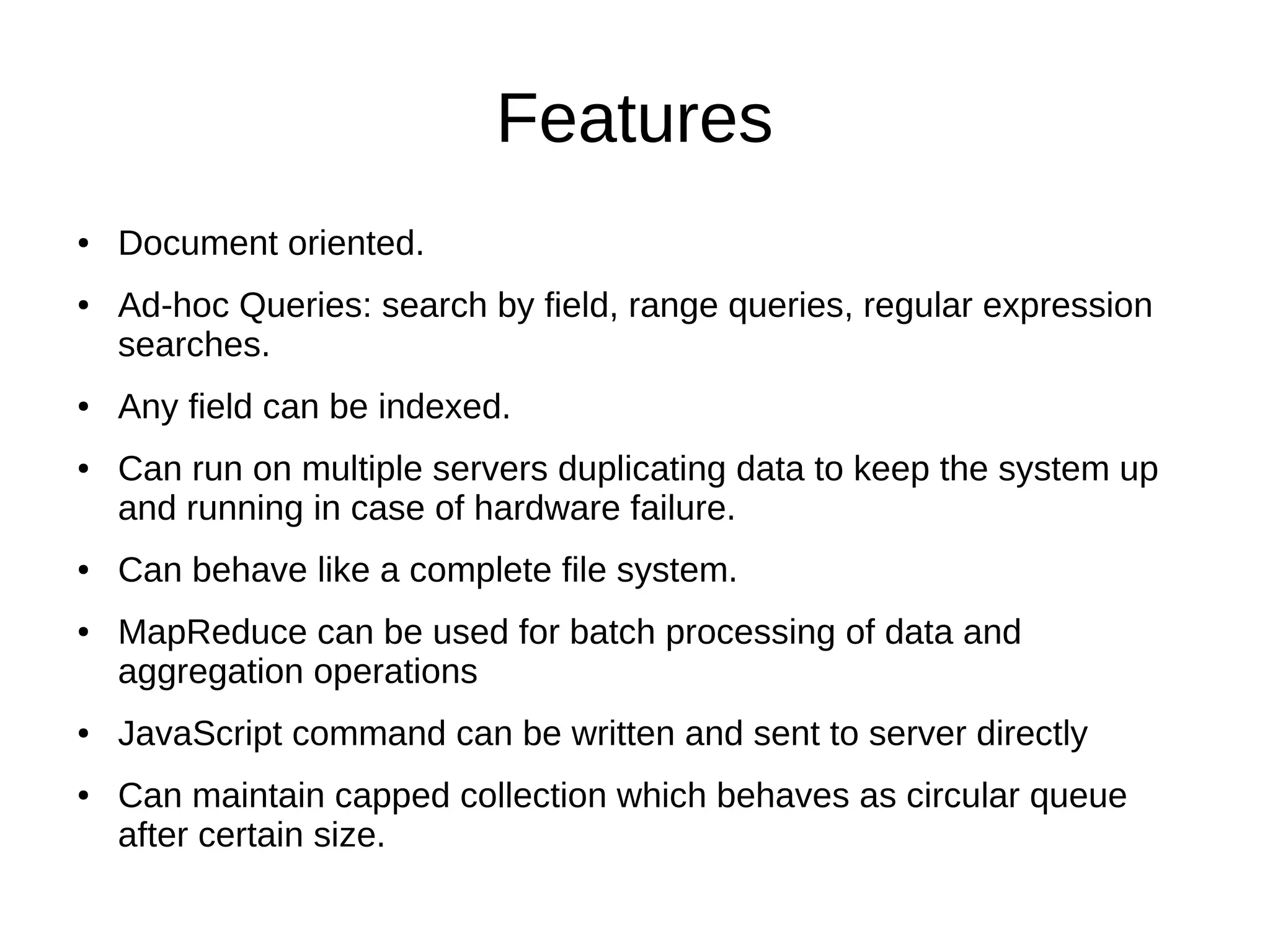 Features

• Document oriented.

• Ad-hoc Queries: search by field, range queries, regular expression searches.

• Any field can be indexed.

• Can run on multiple servers duplicating data to keep the system up and running in case of hardware failure.

• Can behave like a complete file system.

• MapReduce can be used for batch processing of data and aggregation operations

• JavaScript command can be written and sent to server directly

• Can maintain capped collection which behaves as circular queue after certain size.